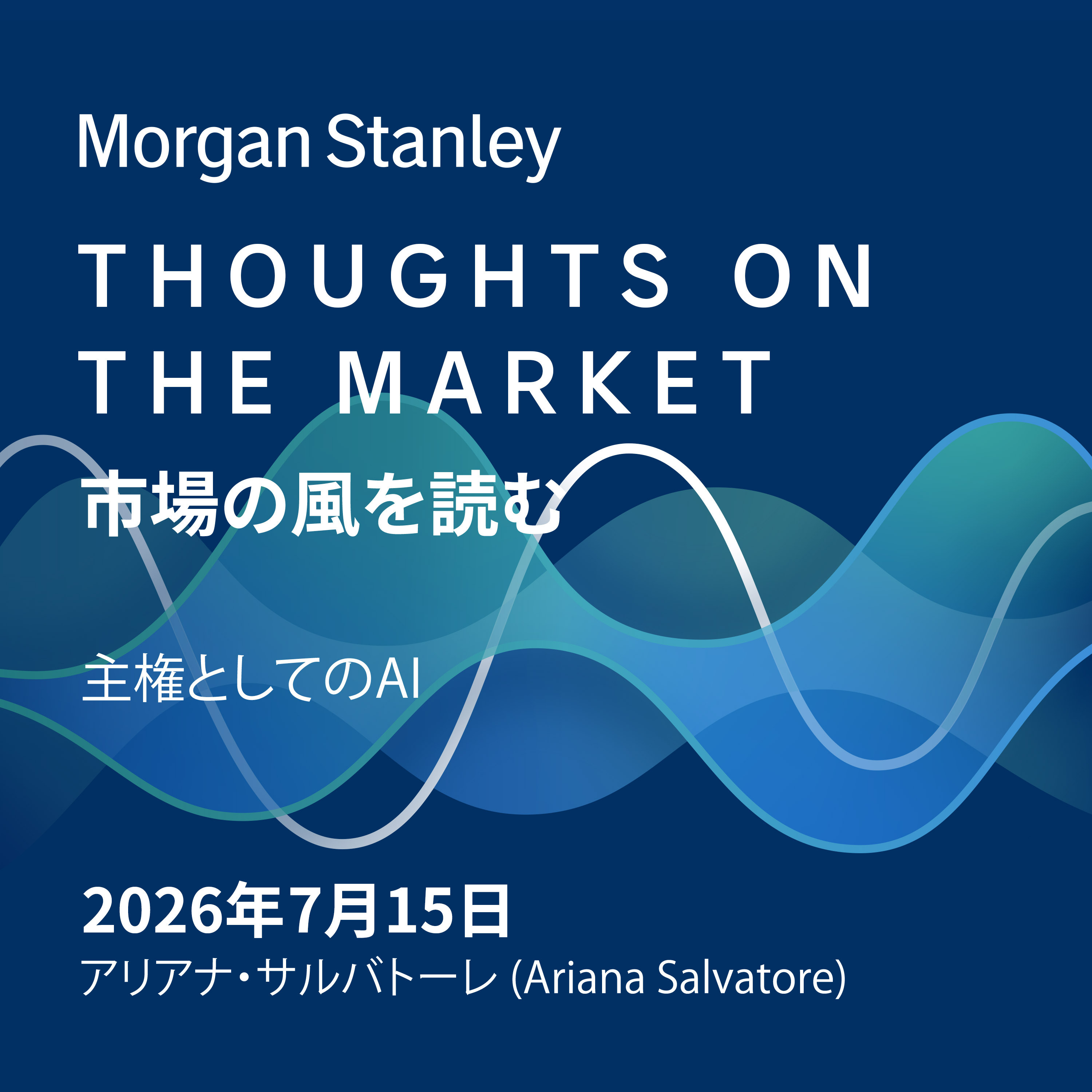 Morgan Stanley

THOUGHTS ON THE MARKET

市場の風を読む

主権としてのAI

2026年7月15日

アリアナ・サルバトーレ (Ariana Salvatore)